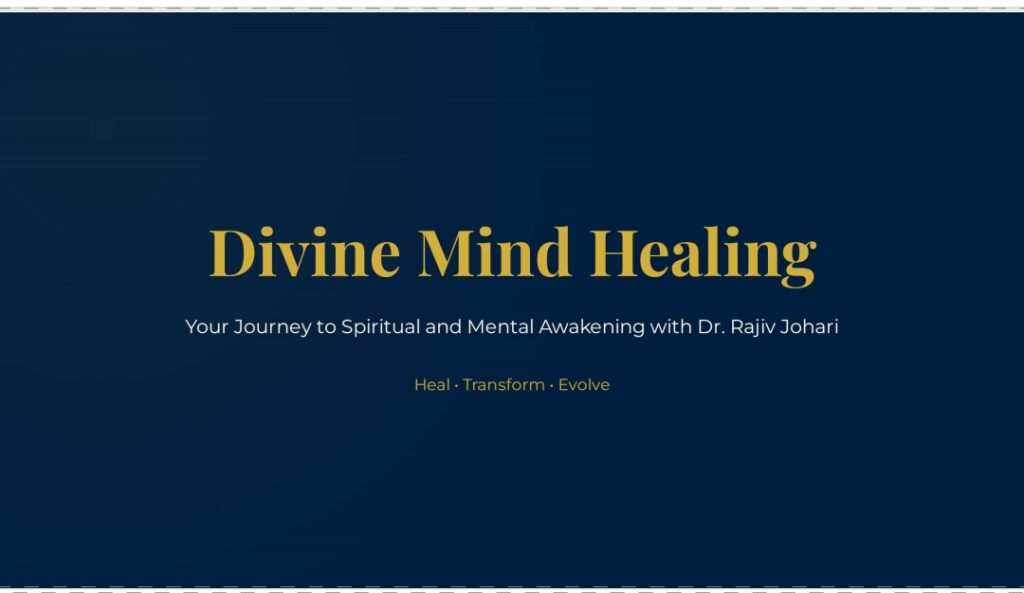 Divine Mind Healing

Your Journey to Spiritual and Mental Awakening with Dr. Rajiv Johari

Heal · Transform · Evolve